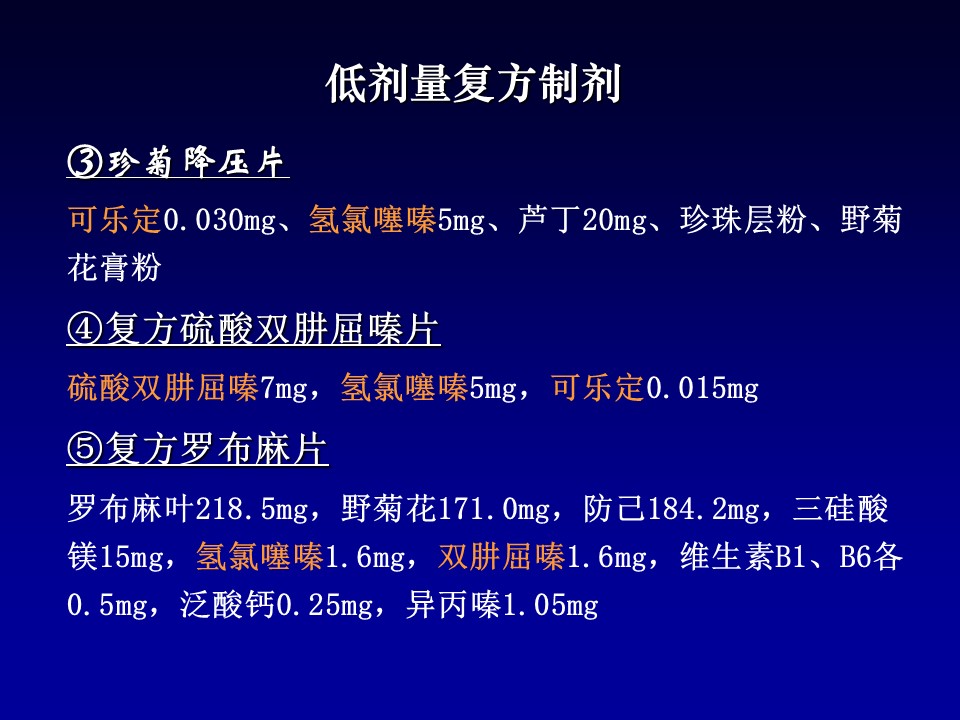 低剂量复方制剂

③珍菊降压片

可乐定0.030mg、氢氯噻嗪5mg、芦丁20mg、珍珠层粉、野菊花膏粉

④复方硫酸双肼屈嗪片

硫酸双肼屈嗪7mg，氢氯噻嗪5mg，可乐定0.015mg

⑤复方罗布麻片

罗布麻叶218.5mg，野菊花171.0mg，防己184.2mg，三硅酸镁15mg，氢氯噻嗪1.6mg，双肼屈嗪1.6mg，维生素B1、B6各0.5mg，泛酸钙0.25mg，异丙嗪1.05mg